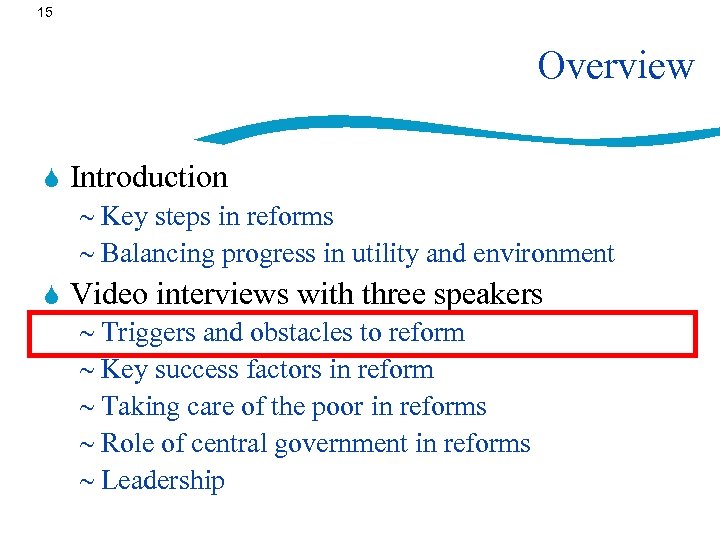 15

Overview

Introduction
~ Key steps in reforms
~ Balancing progress in utility and environment

Video interviews with three speakers
~ Triggers and obstacles to reform
~ Key success factors in reform
~ Taking care of the poor in reforms
~ Role of central government in reforms
~ Leadership